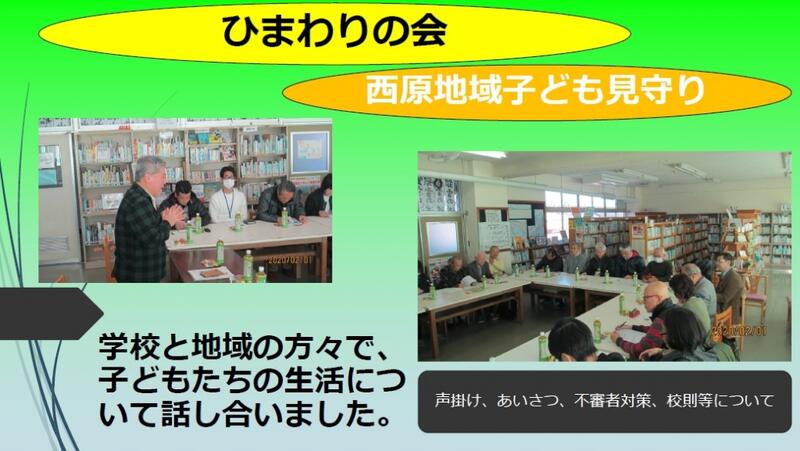 ひまわりの会

西原地域子ども見守り

2020/02/01

2020/02/01

学校と地域の方々で、子どもたちの生活について話し合いました。

声掛け、あいさつ、不審者対策、校則等について